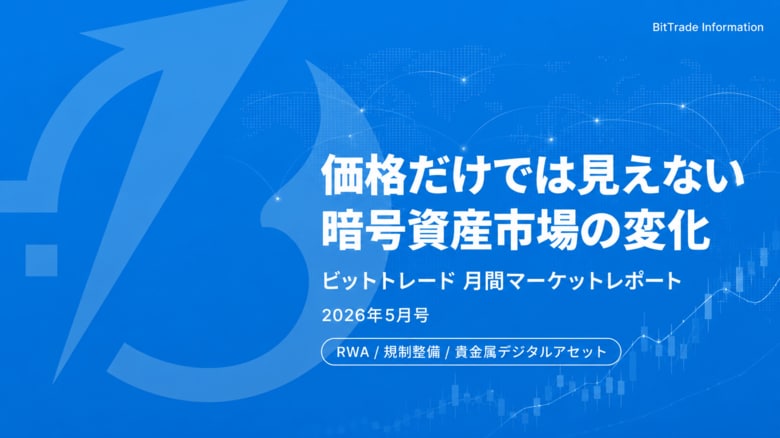 BitTrade Information

価格だけでは見えない
暗号資産市場の変化

ビットトレード 月間マーケットレポート

2026年5月号

RWA / 規制整備 / 貴金属デジタルアセット